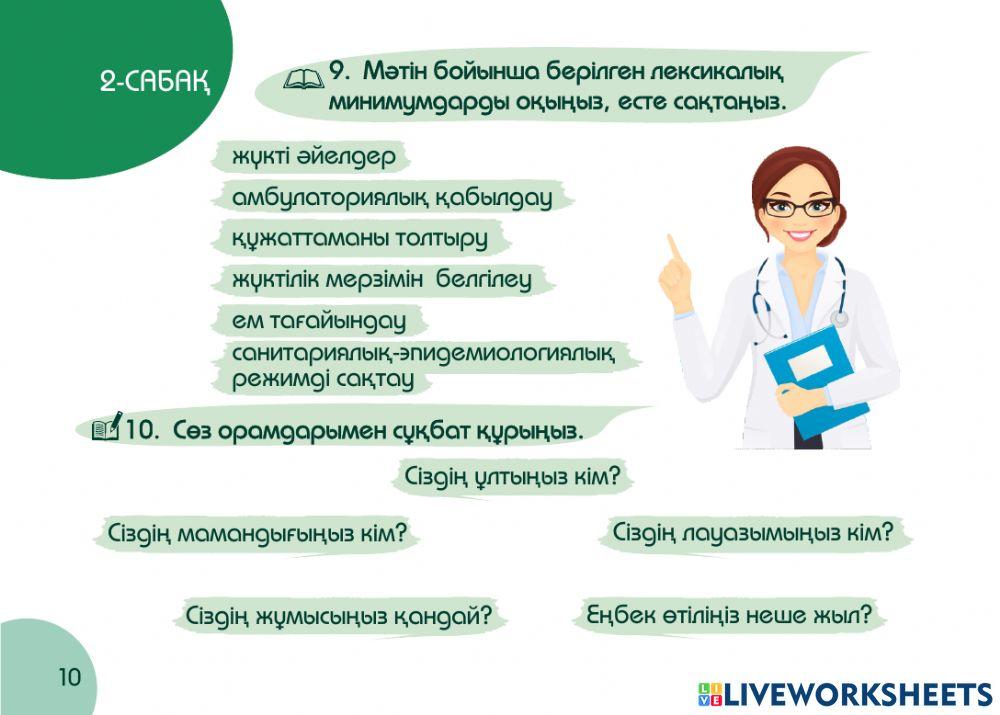 2-САБАҚ

9. Мәтін бойынша берілген лексикалық минимумдарды оқыңыз, есте сақтаңыз.

жүкті әйелдер

амбулаториялық қабылдау

құжаттаманы толтыру

жүктілік мерзімін белгілеу

ем тағайындау

санитариялық-эпидемиологиялық режимді сақтау

10. Сөз орамдарымен сұқбат құрыңыз.

Сіздің ұлтыңыз кім?

Сіздің мамандығыңыз кім?

Сіздің лауазымыңыз кім?

Сіздің жұмысыңыз қандай?

Еңбек өтіліңіз неше жыл?

10

LIVEWORKSHEETS